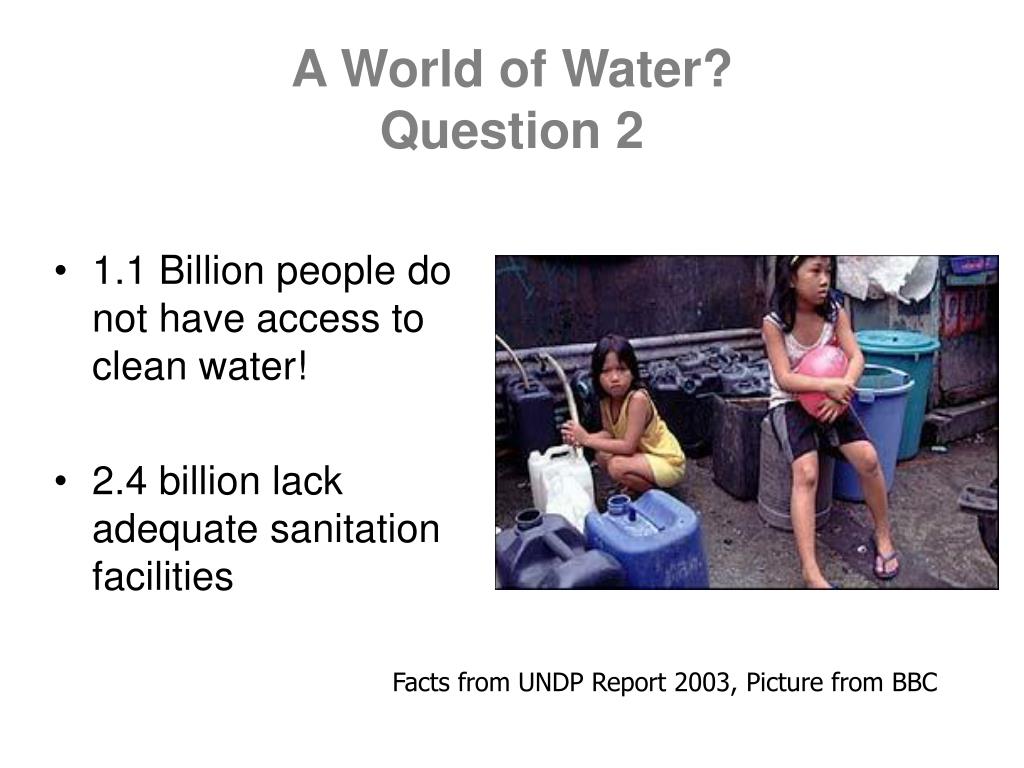 A World of Water?
Question 2

• 1.1 Billion people do not have access to clean water!

• 2.4 billion lack adequate sanitation facilities

Facts from UNDP Report 2003, Picture from BBC